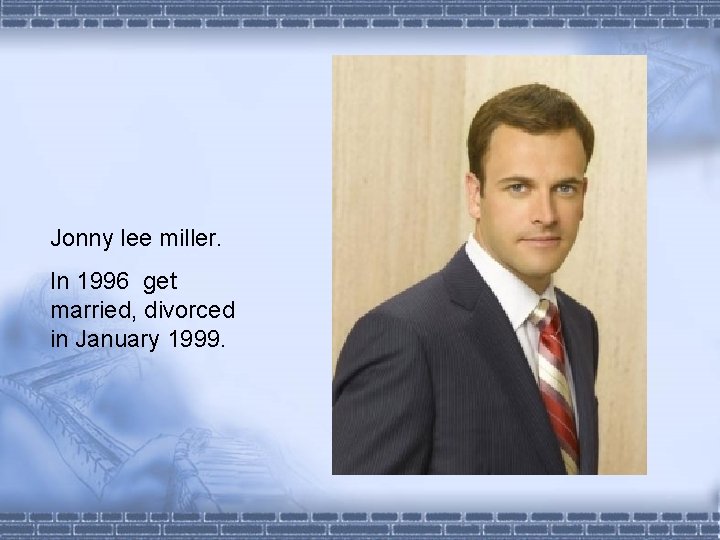 Jonny lee miller.

In 1996 get married, divorced in January 1999.